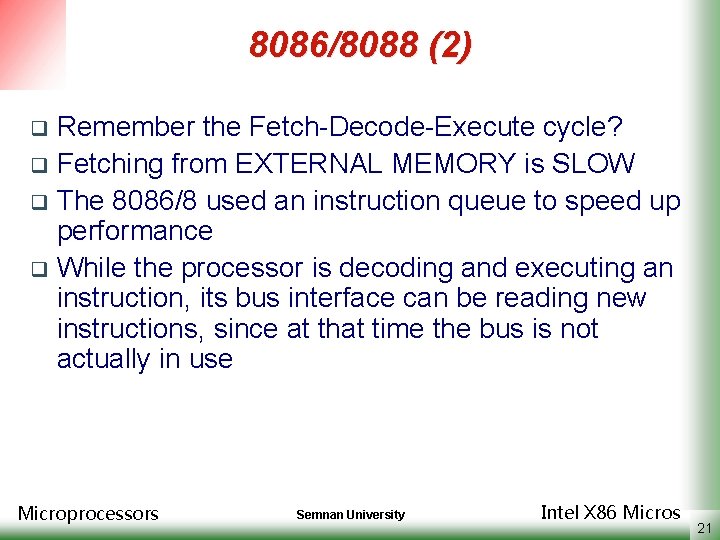 8086/8088 (2)

❑ Remember the Fetch-Decode-Execute cycle?
❑ Fetching from EXTERNAL MEMORY is SLOW
❑ The 8086/8 used an instruction queue to speed up performance
❑ While the processor is decoding and executing an instruction, its bus interface can be reading new instructions, since at that time the bus is not actually in use

Microprocessors Semnan University Intel X86 Micros

21